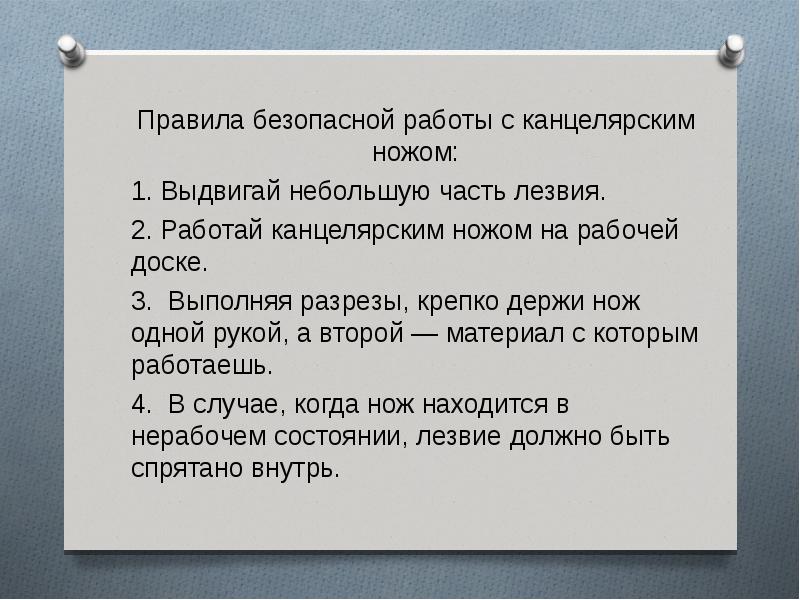 Правила безопасной работы с канцелярским ножом:

1. Выдвигай небольшую часть лезвия.

2. Работай канцелярским ножом на рабочей доске.

3. Выполняя разрезы, крепко держи нож одной рукой, а второй — материал с которым работаешь.

4. В случае, когда нож находится в нерабочем состоянии, лезвие должно быть спрятано внутрь.